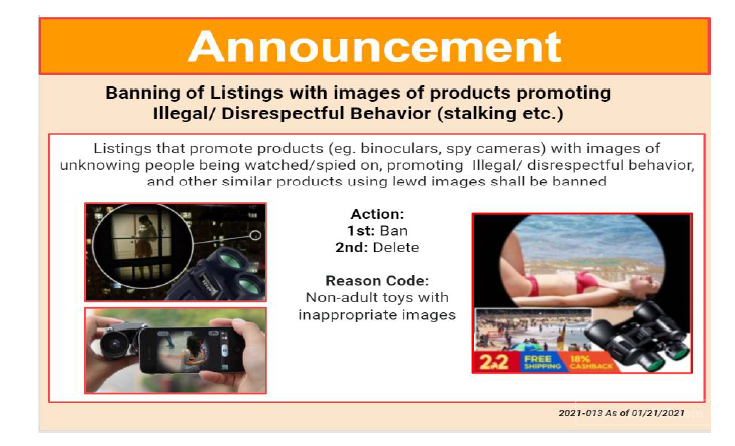 Announcement

Banning of Listings with images of products promoting Illegal/ Disrespectful Behavior (stalking etc.)

Listings that promote products (eg. binoculars, spy cameras) with images of unknowing people being watched/spied on, promoting Illegal/ disrespectful behavior, and other similar products using lewd images shall be banned

Action:
1st: Ban
2nd: Delete

Reason Code:
Non-adult toys with inappropriate images

2.2 FREE SHIPPING 18% CASHBACK

2021-013 As of 01/21/2021